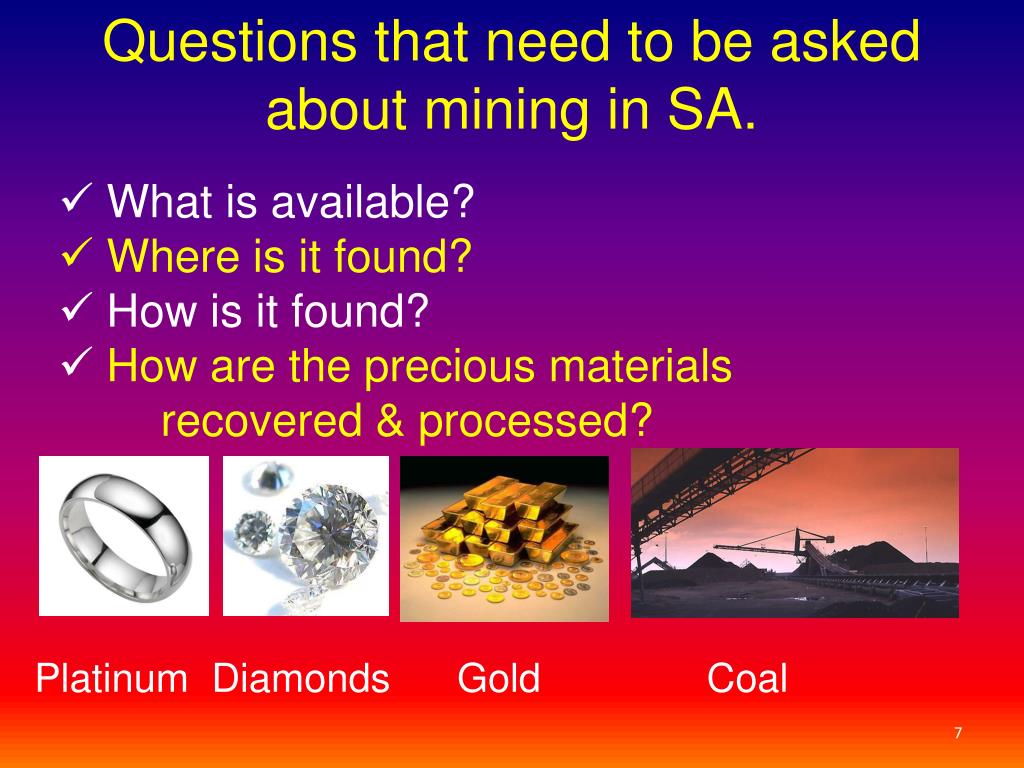 Questions that need to be asked about mining in SA.

✓ What is available?
✓ Where is it found?
✓ How is it found?
✓ How are the precious materials recovered & processed?

Platinum Diamonds Gold Coal

7